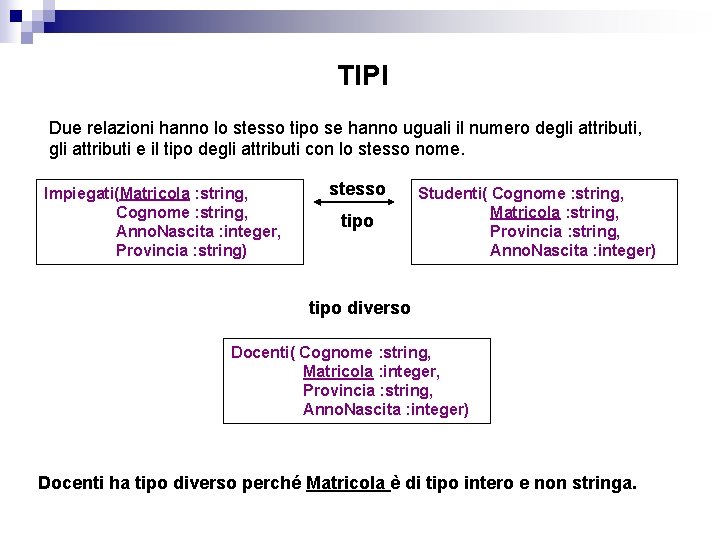 TIPI

Due relazioni hanno lo stesso tipo se hanno uguali il numero degli attributi, gli attributi e il tipo degli attributi con lo stesso nome.

Impiegati(Matricola :string,
Cognome :string,
AnnoNascita :integer,
Provincia :string)

stesso

tipo

Studenti( Cognome :string,
Matricola :string,
Provincia :string,
AnnoNascita :integer)

tipo diverso

Docenti( Cognome :string,
Matricola :integer,
Provincia :string,
AnnoNascita :integer)

Docenti ha tipo diverso perché Matricola è di tipo intero e non stringa.